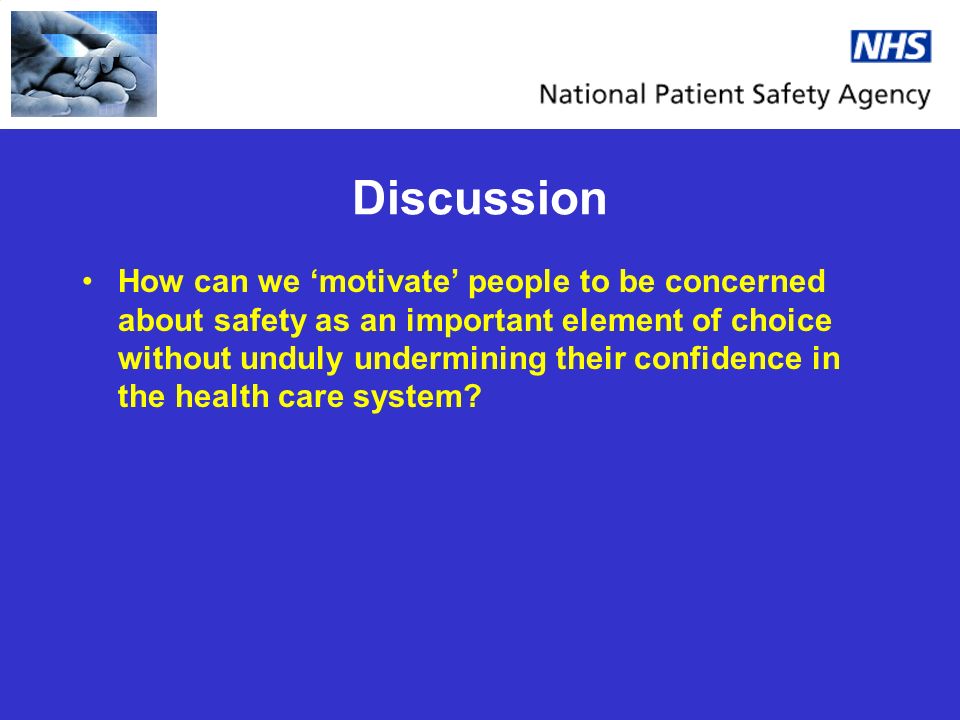 NHS
National Patient Safety Agency

Discussion

• How can we ‘motivate’ people to be concerned about safety as an important element of choice without unduly undermining their confidence in the health care system?